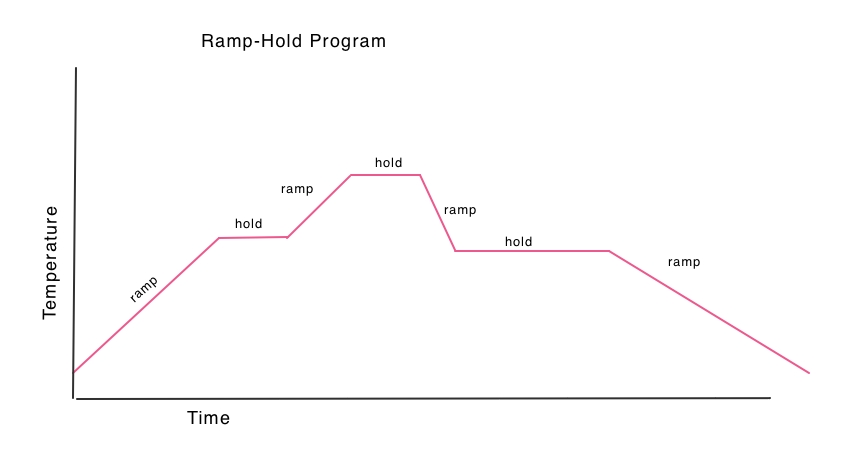 Ramp-Hold Program

Temperature

ramp
hold
ramp
hold
ramp
hold
ramp

Time